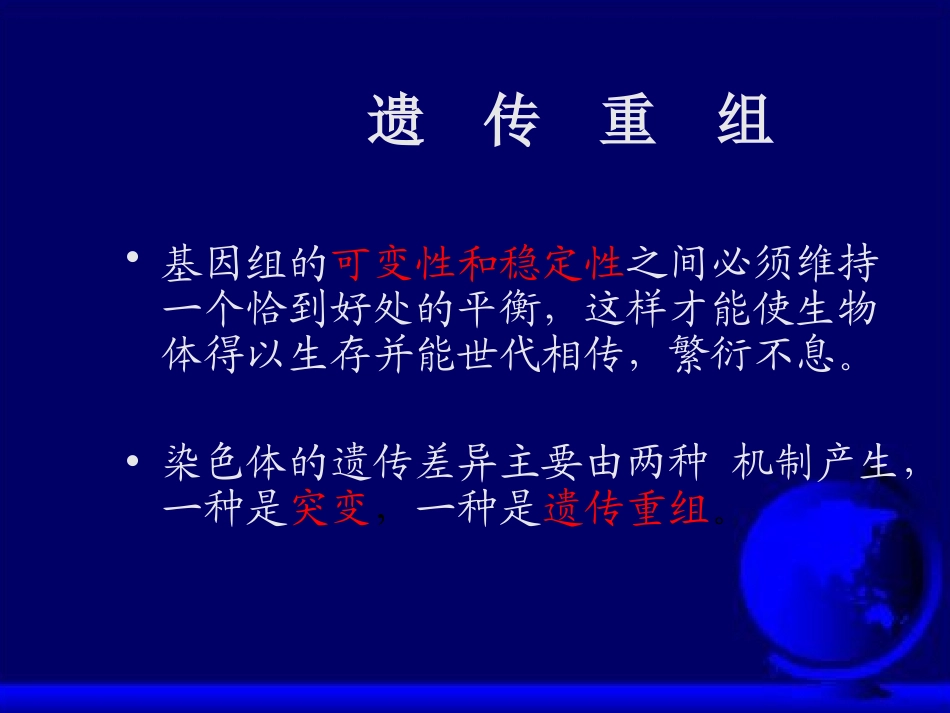 遗 传 重 组

• 基因组的可变性和稳定性之间必须维持一个恰到好处的平衡，这样才能使生物体得以生存并能世代相传，繁衍不息。

• 染色体的遗传差异主要由两种 机制产生，一种是突变、一种是遗传重组。